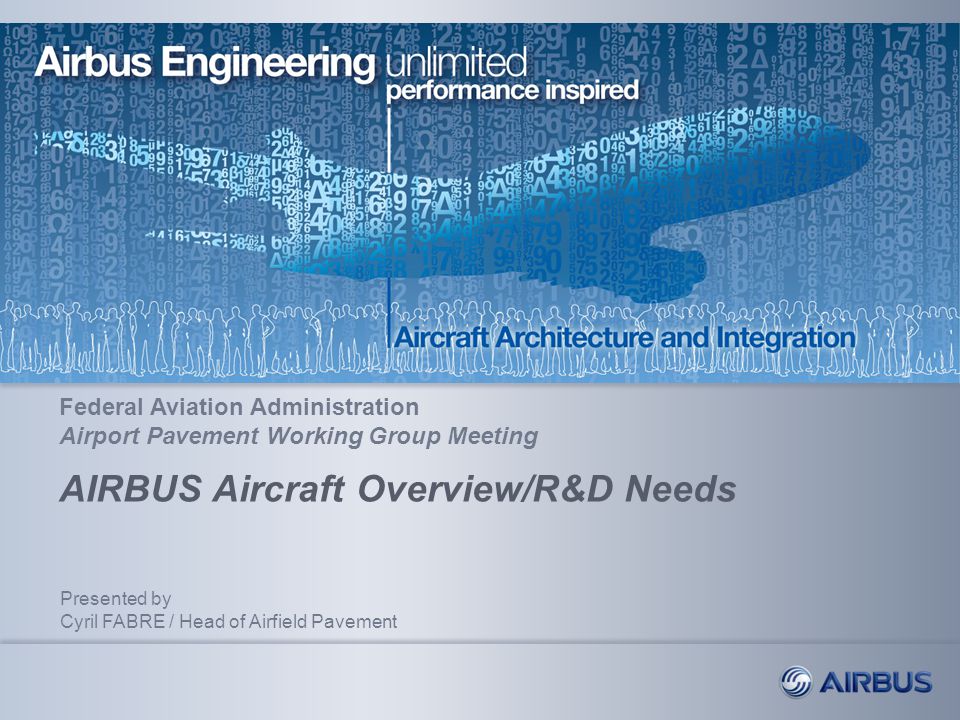 Airbus Engineering unlimited
performance inspired

Aircraft Architecture and Integration

Federal Aviation Administration
Airport Pavement Working Group Meeting

AIRBUS Aircraft Overview/R&D Needs

Presented by
Cyril FABRE / Head of Airfield Pavement

AIRBUS